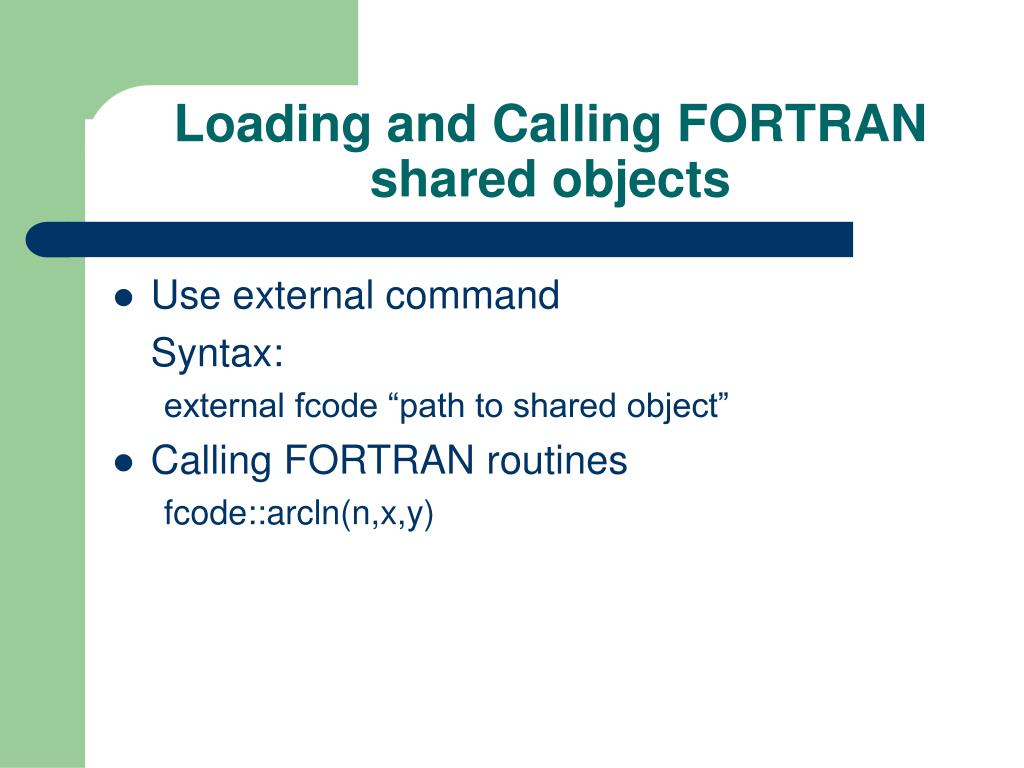 Loading and Calling FORTRAN shared objects

- Use external command
  Syntax:
  external fcode “path to shared object”
- Calling FORTRAN routines
  fcode::arcln(n,x,y)